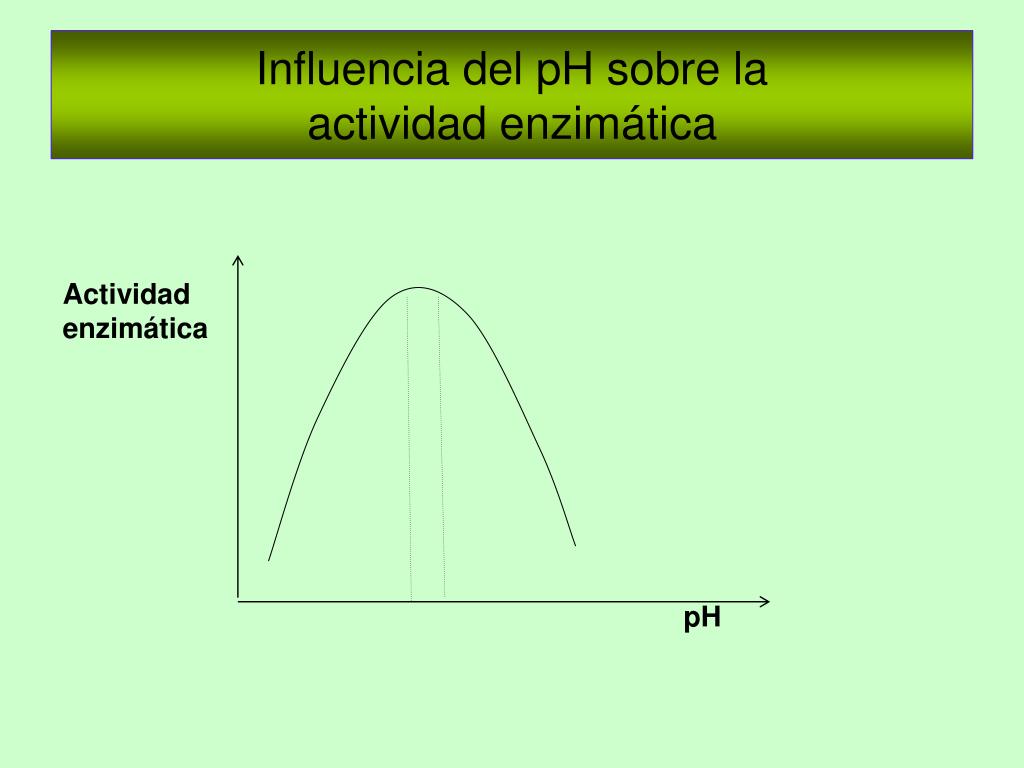 Influencia del pH sobre la actividad enzimática

Actividad enzimática

pH